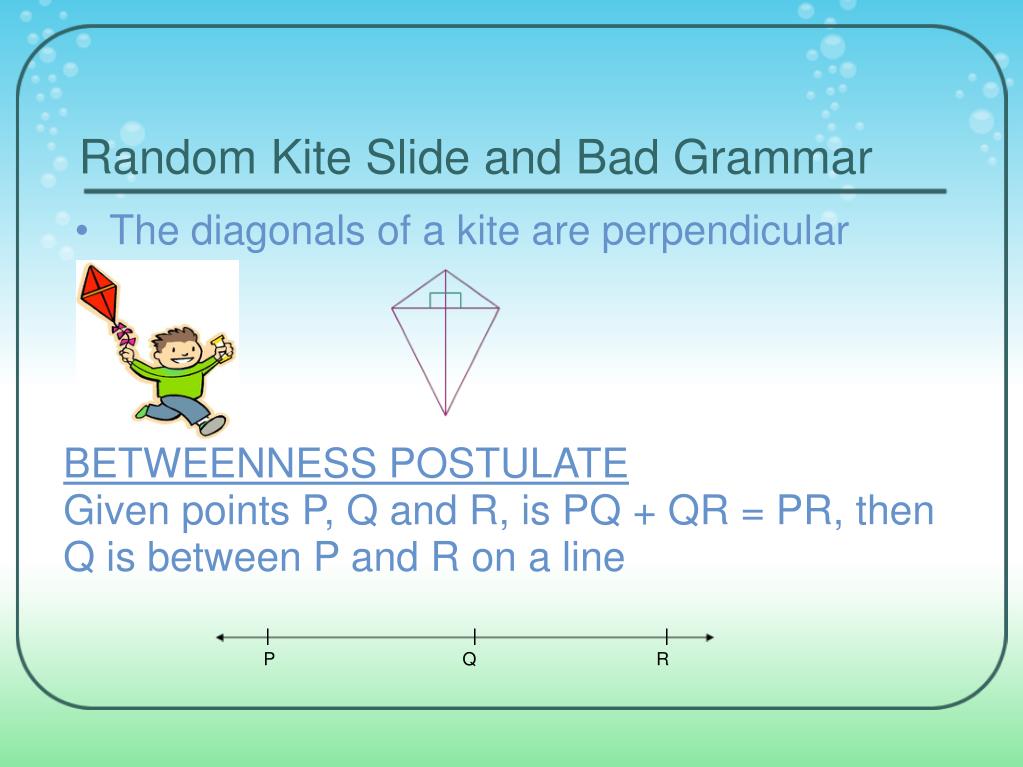 Random Kite Slide and Bad Grammar

• The diagonals of a kite are perpendicular

BETWEENNESS POSTULATE
Given points P, Q and R, is PQ + QR = PR, then Q is between P and R on a line

P Q R